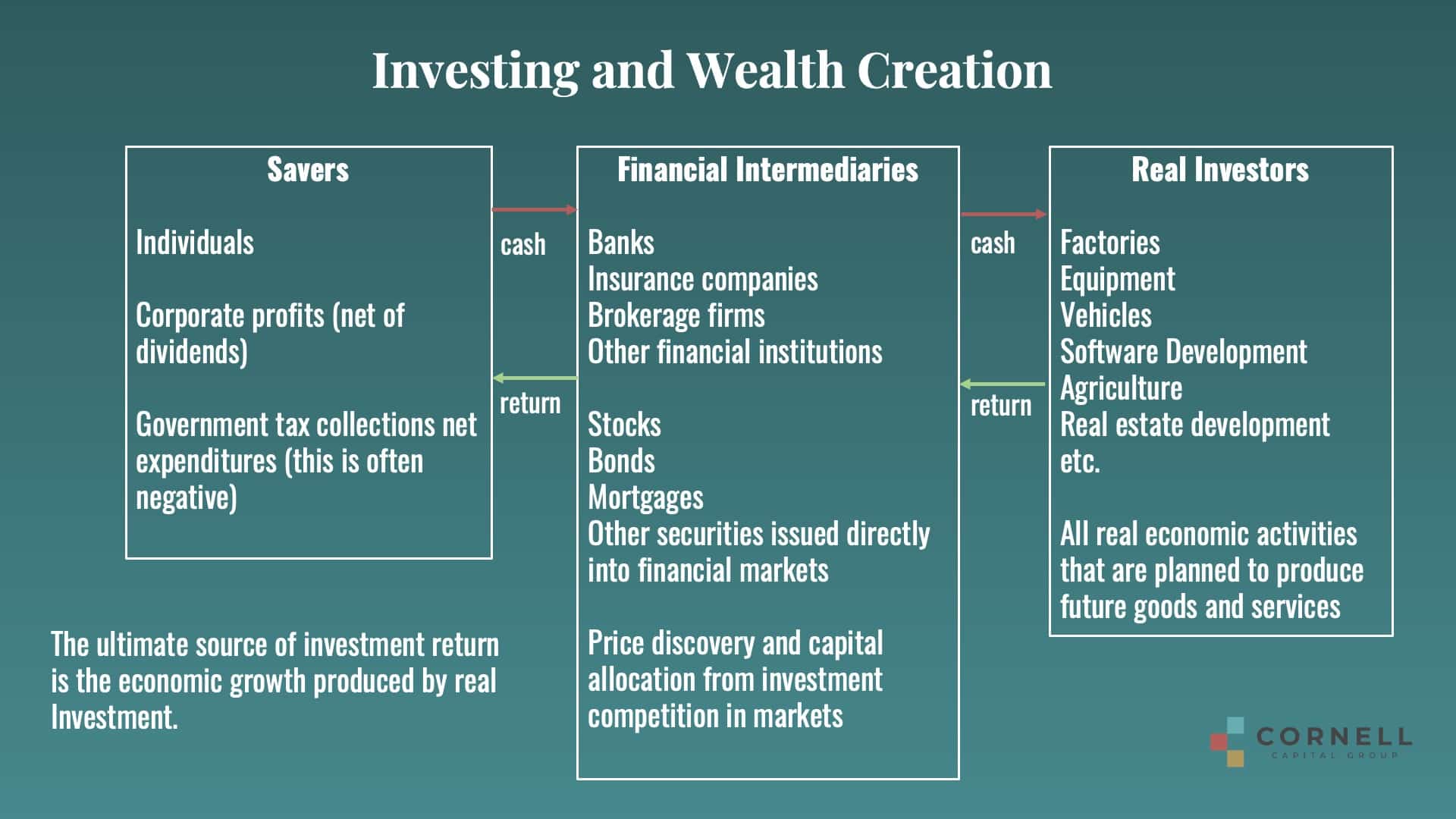 Investing and Wealth Creation

Savers

Individuals

Corporate profits (net of dividends)

Government tax collections net expenditures (this is often negative)

cash

return

Financial Intermediaries

Banks
Insurance companies
Brokerage firms
Other financial institutions

Stocks
Bonds
Mortgages
Other securities issued directly into financial markets

Price discovery and capital allocation from investment competition in markets

cash

return

Real Investors

Factories
Equipment
Vehicles
Software Development
Agriculture
Real estate development
etc.

All real economic activities that are planned to produce future goods and services

The ultimate source of investment return is the economic growth produced by real Investment.

CORNELL
CAPITAL GROUP